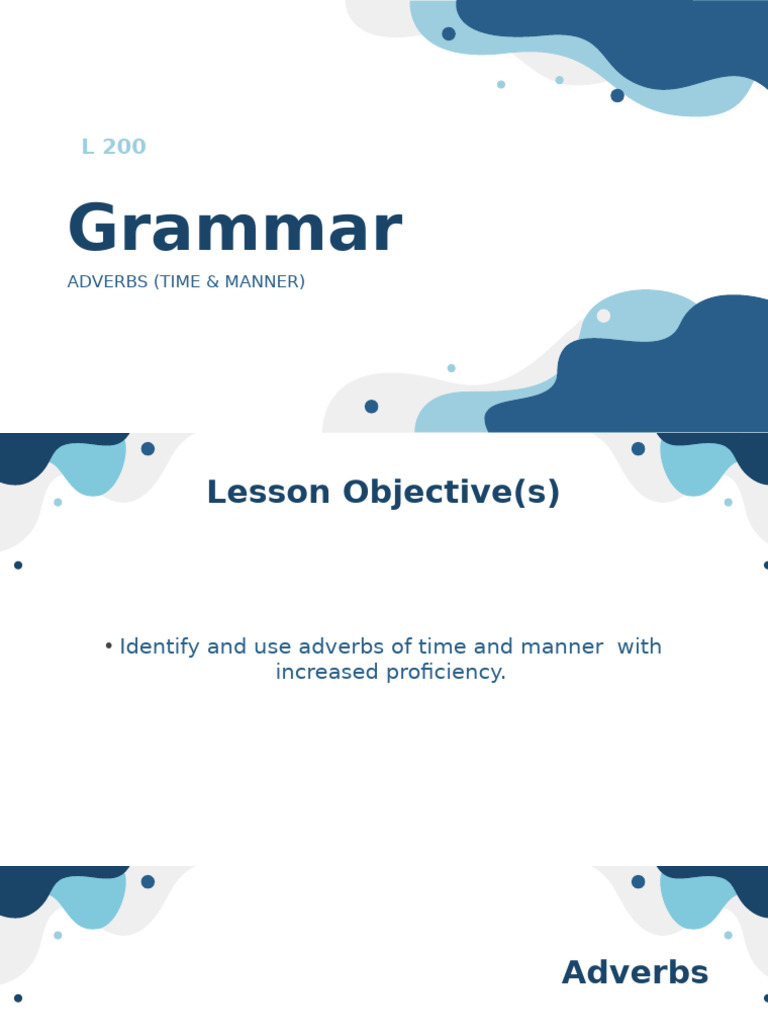 L 200

Grammar

ADVERBS (TIME & MANNER)

Lesson Objective(s)

• Identify and use adverbs of time and manner with increased proficiency.

Adverbs